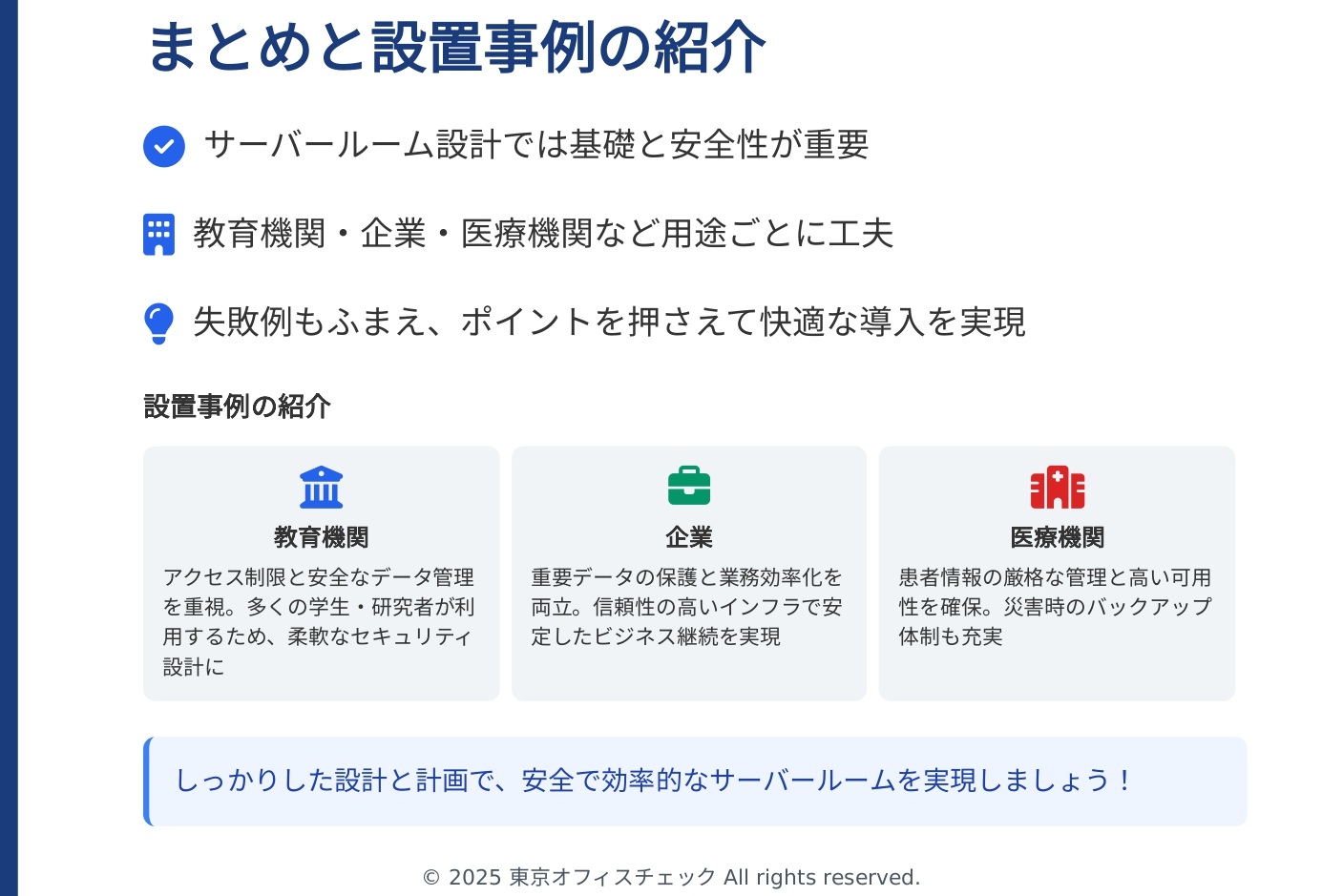 まとめと設置事例の紹介

サーバールーム設計では基礎と安全性が重要

教育機関・企業・医療機関など用途ごとに工夫

失敗例もふまえ、ポイントを押さえて快適な導入を実現

設置事例の紹介

教育機関
アクセス制限と安全なデータ管理を重視。多くの学生・研究者が利用するため、柔軟なセキュリティ設計に

企業
重要データの保護と業務効率化を両立。信頼性の高いインフラで安定したビジネス継続を実現

医療機関
患者情報の厳格な管理と高い可用性を確保。災害時のバックアップ体制も充実

しっかりした設計と計画で、安全で効率的なサーバールームを実現しましょう！

© 2025 東京オフィスチェック All rights reserved.